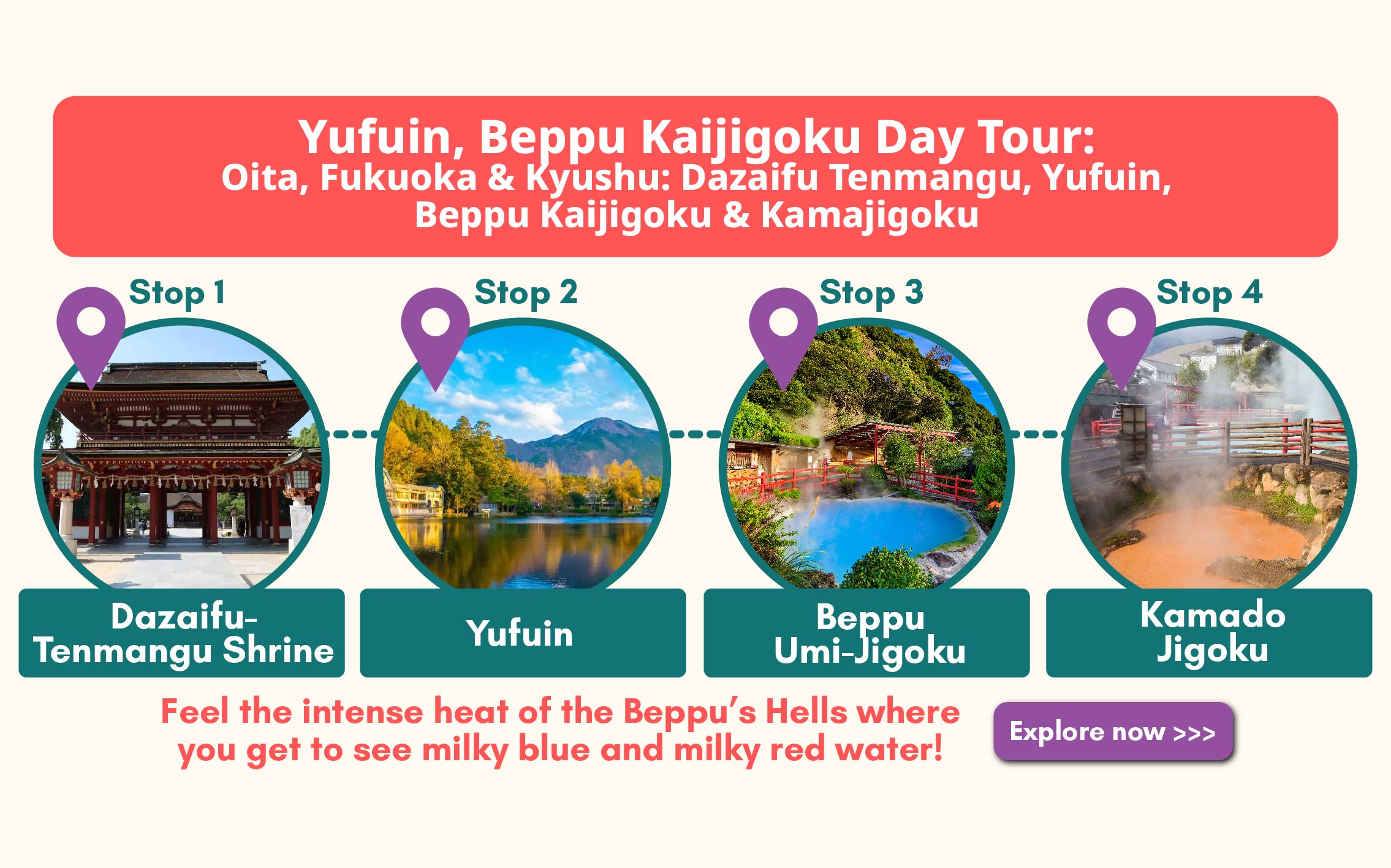 Yufuin, Beppu Kaijigoku Day Tour:
Oita, Fukuoka & Kyushu: Dazaifu Tenmangu, Yufuin, Beppu Kaijigoku & Kamajigoku

Stop 1
Dazaifu-Tenmangu Shrine

Stop 2
Yufuin

Stop 3
Beppu Umi-Jigoku

Stop 4
Kamado Jigoku

Feel the intense heat of the Beppu's Hells where you get to see milky blue and milky red water!

Explore now >>>